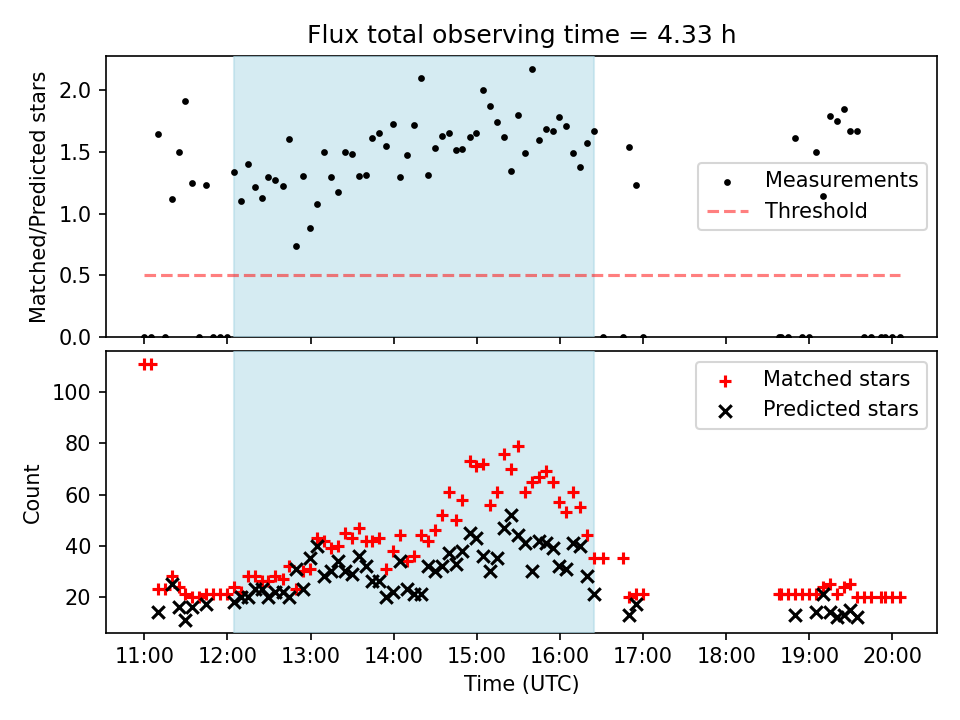 Flux total observing time = 4.33 h

Matched/Predicted stars

2.0
1.5
1.0
0.5
0.0

Measurements
Threshold

Count

100
80
60
40
20

Matched stars
Predicted stars

11:00 12:00 13:00 14:00 15:00 16:00 17:00 18:00 19:00 20:00

Time (UTC)